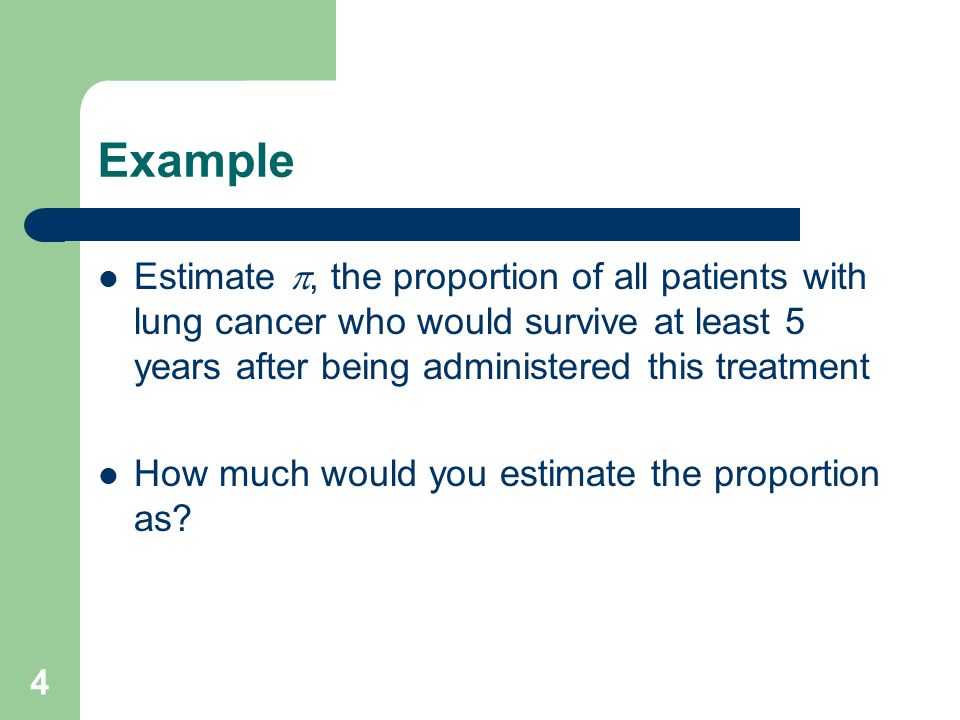 Example

- Estimate $\pi$, the proportion of all patients with lung cancer who would survive at least 5 years after being administered this treatment

- How much would you estimate the proportion as?

4